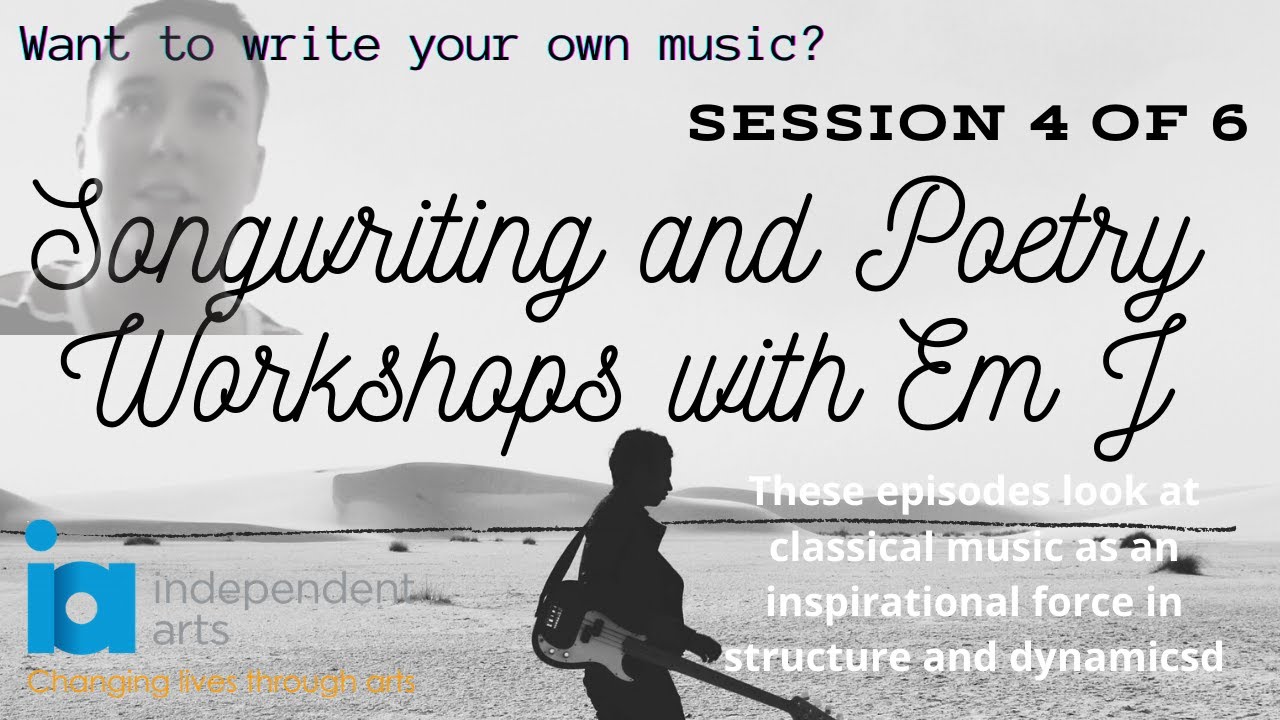 Want to write your own music?

SESSION 4 OF 6

Songwriting and Poetry Workshops with Em J

These episodes look at classical music as an inspirational force in structure and dynamicsd

ia independent arts

Changing lives through arts